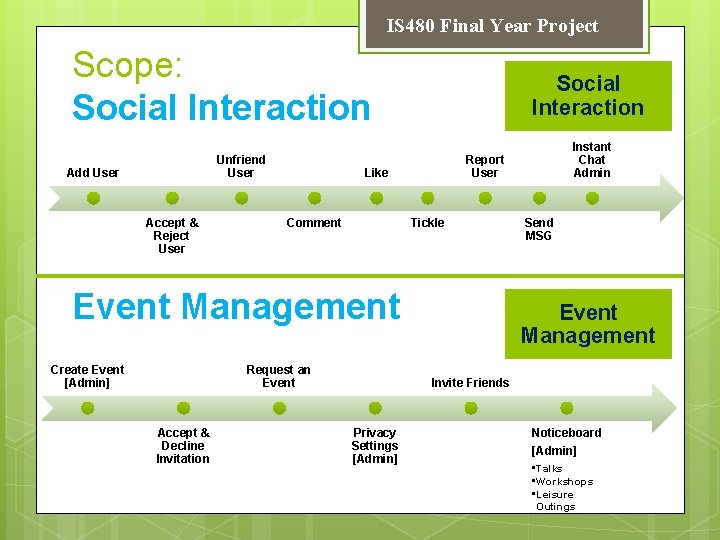 IS480 Final Year Project

Scope:
Social Interaction

Social Interaction

Add User

Accept & Reject User

Unfriend User

Comment

Like

Tickle

Report User

Send MSG

Instant Chat Admin

Event Management

Event Management

Create Event [Admin]

Accept & Decline Invitation

Request an Event

Privacy Settings [Admin]

Invite Friends

Noticeboard [Admin]
▪Talks
▪Workshops
▪Leisure Outings